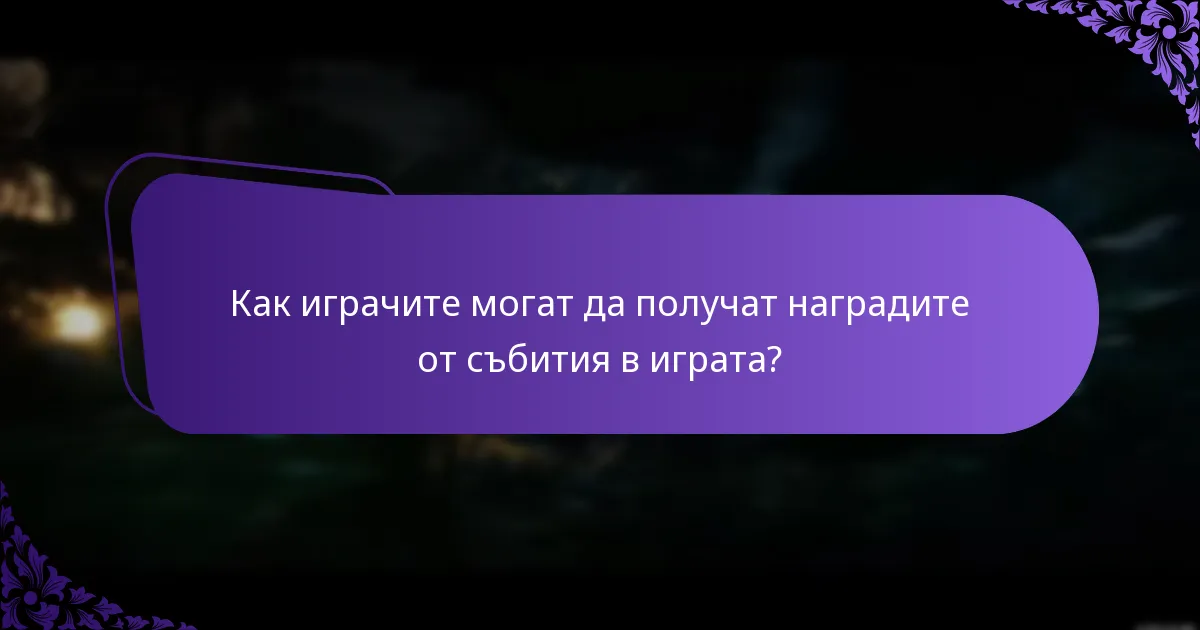 Как играчите могат да получат наградите от събития в играта?